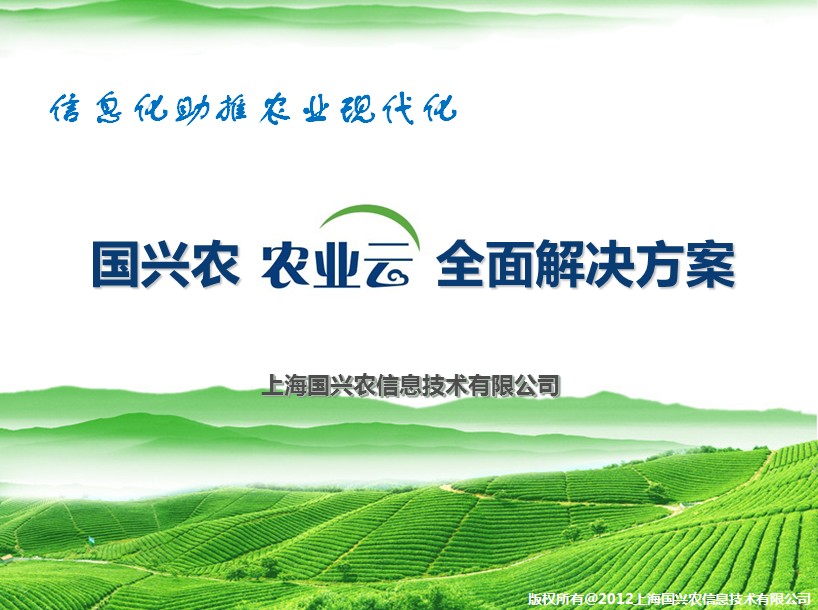 信息化助推农业现代化

国兴农 农业云 全面解决方案

上海国兴农信息技术有限公司

版权所有@2012上海国兴农信息技术有限公司